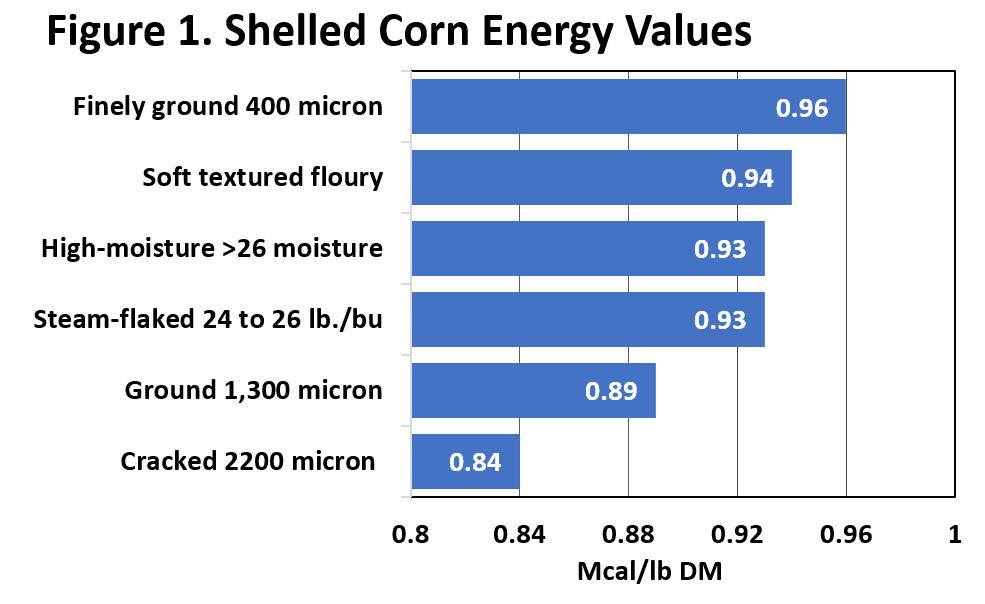 Figure 1. Shelled Corn Energy Values

Finely ground 400 micron 0.96
Soft textured floury 0.94
High-moisture >26 moisture 0.93
Steam-flaked 24 to 26 lb./bu 0.93
Ground 1,300 micron 0.89
Cracked 2200 micron 0.84

0.8 0.84 0.88 0.92 0.96 1
Mcal/lb DM